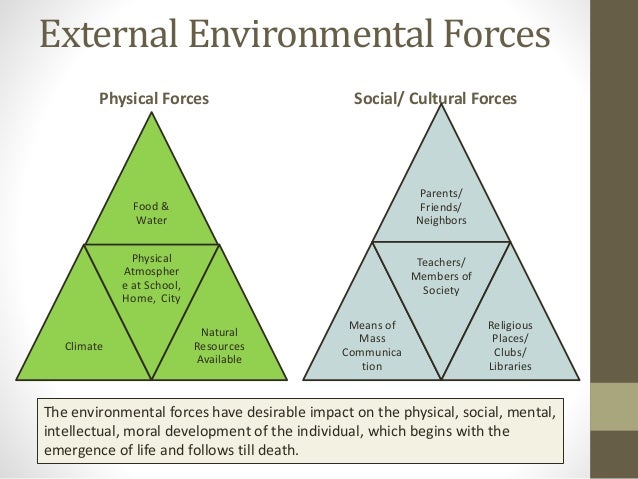 External Environmental Forces

Physical Forces

Food & Water

Physical Atmosphere at School, Home, City

Climate

Natural Resources Available

Social/ Cultural Forces

Parents/ Friends/ Neighbors

Teachers/ Members of Society

Means of Mass Communication

Religious Places/ Clubs/ Libraries

The environmental forces have desirable impact on the physical, social, mental, intellectual, moral development of the individual, which begins with the emergence of life and follows till death.